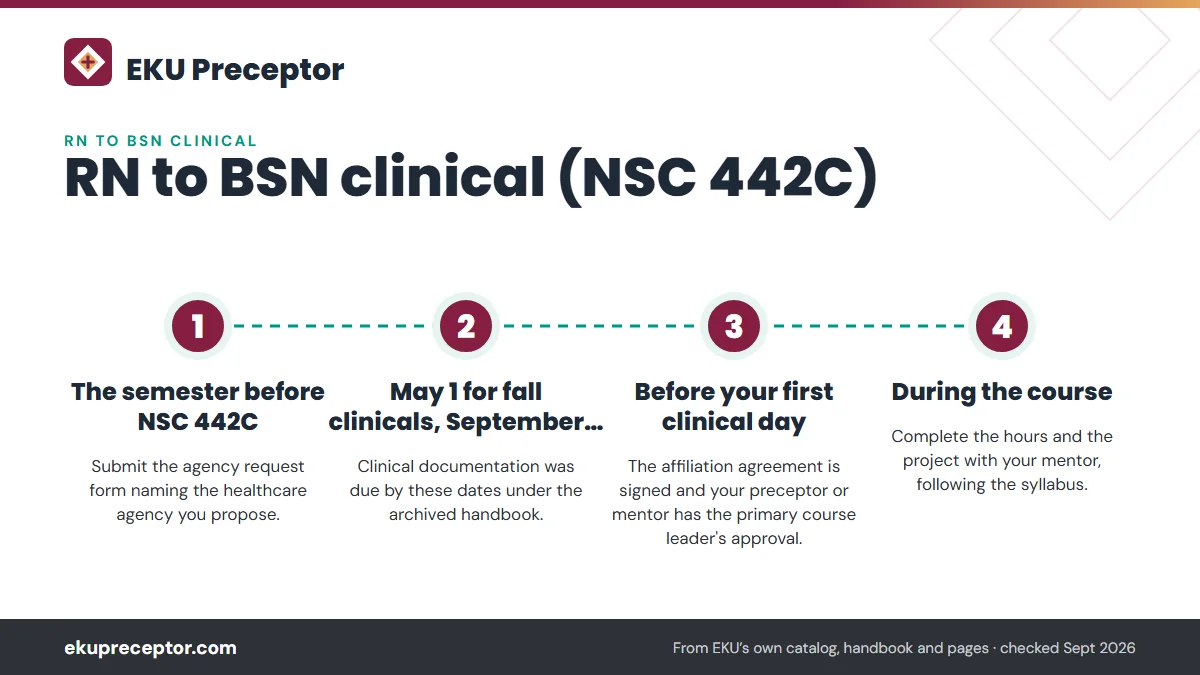 EKU Preceptor

RN TO BSN CLINICAL

RN to BSN clinical (NSC 442C)

1

The semester before NSC 442C

Submit the agency request form naming the healthcare agency you propose.

2

May 1 for fall clinicals, September...

Clinical documentation was due by these dates under the archived handbook.

3

Before your first clinical day

The affiliation agreement is signed and your preceptor or mentor has the primary course leader's approval.

4

During the course

Complete the hours and the project with your mentor, following the syllabus.

ekupreceptor.com

From EKU's own catalog, handbook and pages · checked Sept 2026